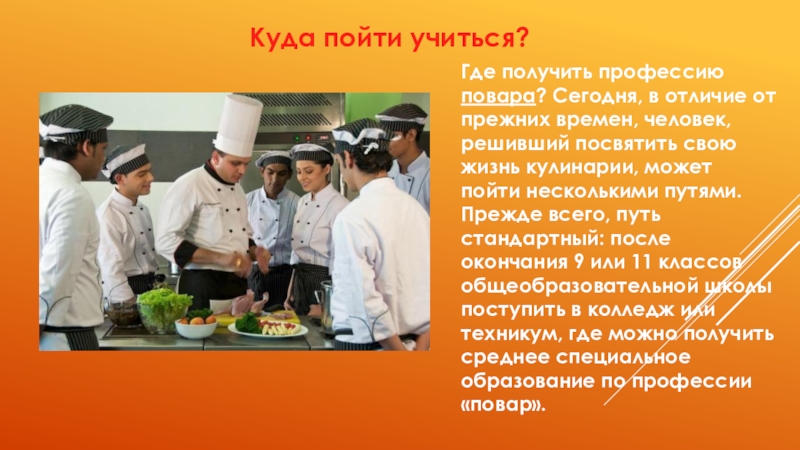 Куда пойти учиться?

Где получить профессию повара? Сегодня, в отличие от прежних времен, человек, решивший посвятить свою жизнь кулинарии, может пойти несколькими путями. Прежде всего, путь стандартный: после окончания 9 или 11 классов общеобразовательной школы поступить в колледж или техникум, где можно получить среднее специальное образование по профессии «повар».